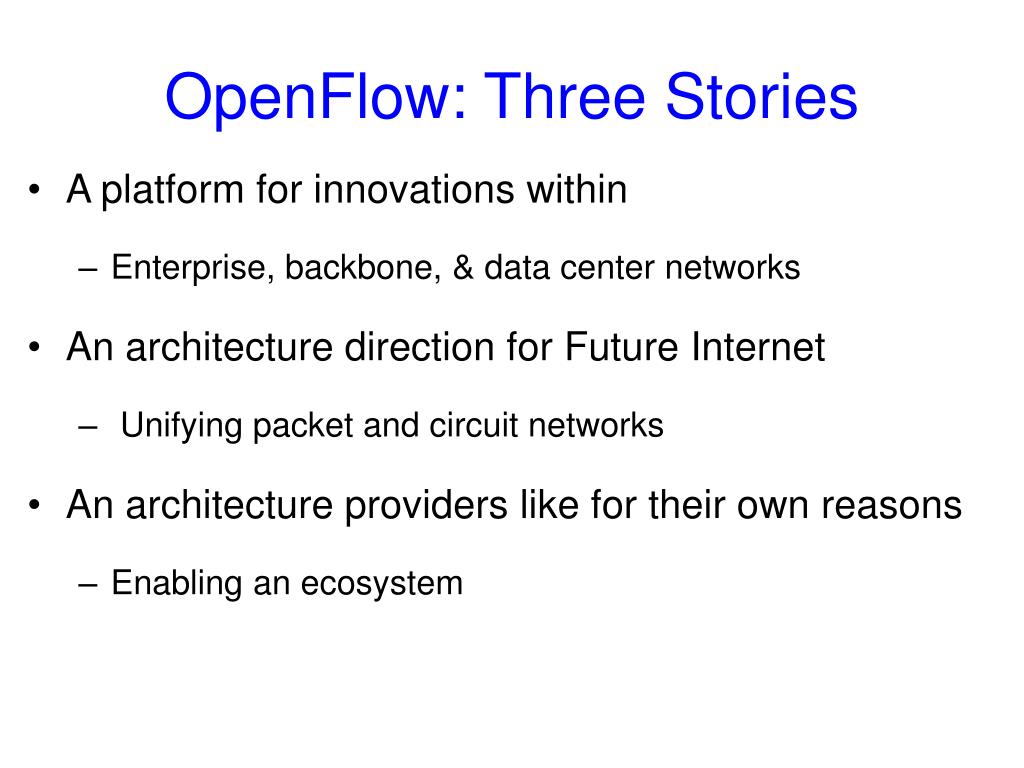 OpenFlow: Three Stories

• A platform for innovations within

– Enterprise, backbone, & data center networks

• An architecture direction for Future Internet

– Unifying packet and circuit networks

• An architecture providers like for their own reasons

– Enabling an ecosystem